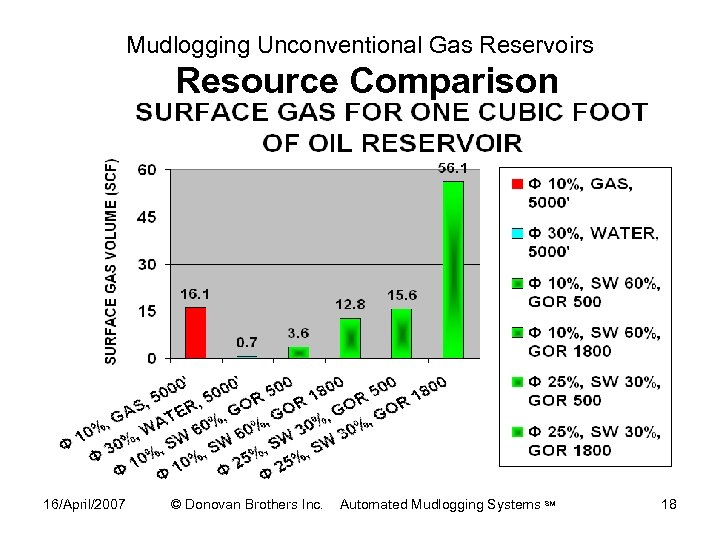 Mudlogging Unconventional Gas Reservoirs

Resource Comparison

SURFACE GAS FOR ONE CUBIC FOOT OF OIL RESERVOIR

SURFACE GAS VOLUME (SCF)

60
45
30
15
0

16.1
0.7
3.6
12.8
15.6
56.1

Φ 10%, GAS, 5000'
Φ 30%, WATER, 5000'
Φ 10%, SW 60%, GOR 500
Φ 10%, SW 60%, GOR 1800
Φ 25%, SW 30%, GOR 500
Φ 25%, SW 30%, GOR 1800

Φ 10%, GAS, 5000'
Φ 30%, WATER, 5000'
Φ 10%, SW 60%, GOR 500
Φ 10%, SW 60%, GOR 1800
Φ 25%, SW 30%, GOR 500
Φ 25%, SW 30%, GOR 1800

16/April/2007 © Donovan Brothers Inc. Automated Mudlogging Systems SM 18